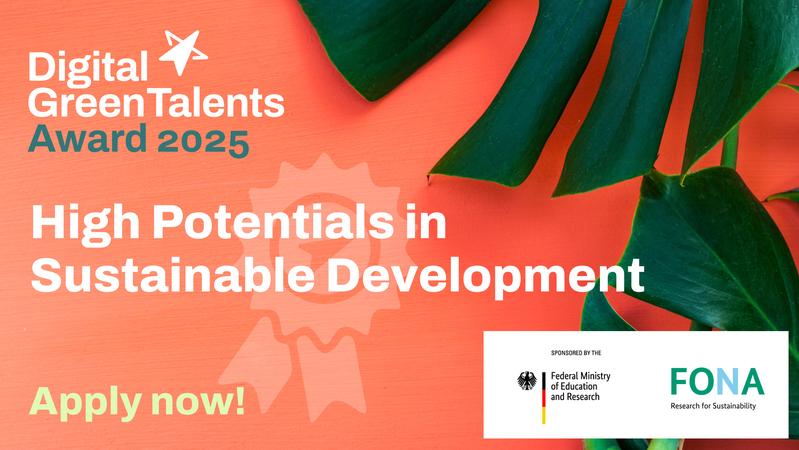 Digital GreenTalents Award 2025

High Potentials in Sustainable Development

Apply now!

SPONSORED BY THE

Federal Ministry of Education and Research

FONA

Research for Sustainability